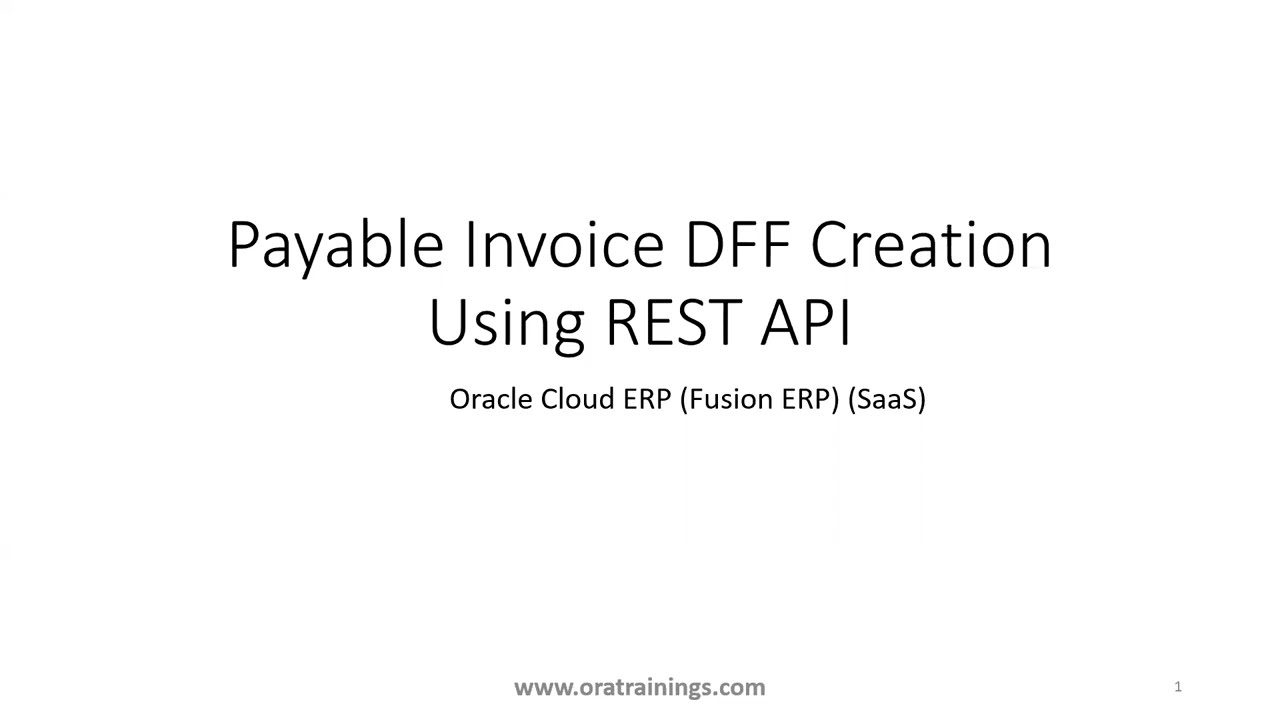 Payable Invoice DFF Creation Using REST API

Oracle Cloud ERP (Fusion ERP) (SaaS)

www.oratrainings.com

1